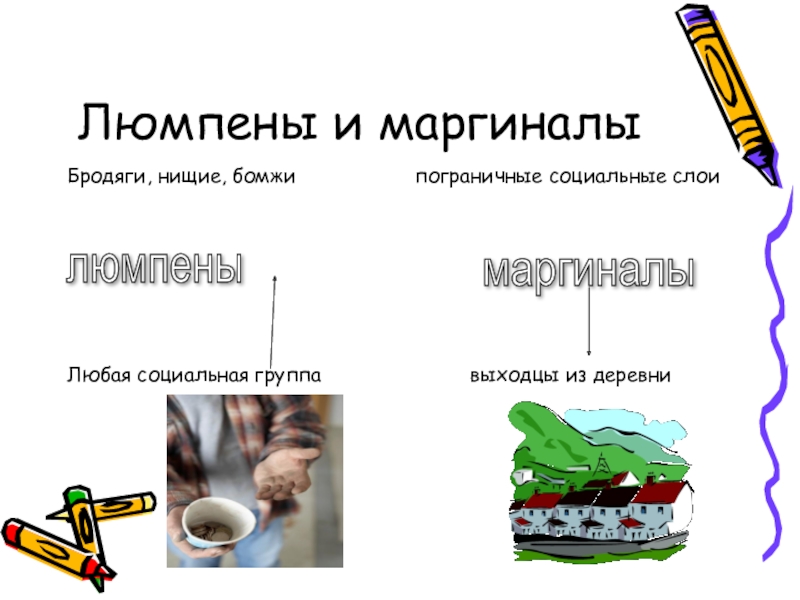 Люмпены и маргиналы

Бродяги, нищие, бомжи

пограничные социальные слои

люмпены

маргиналы

Любая социальная группа

выходцы из деревни